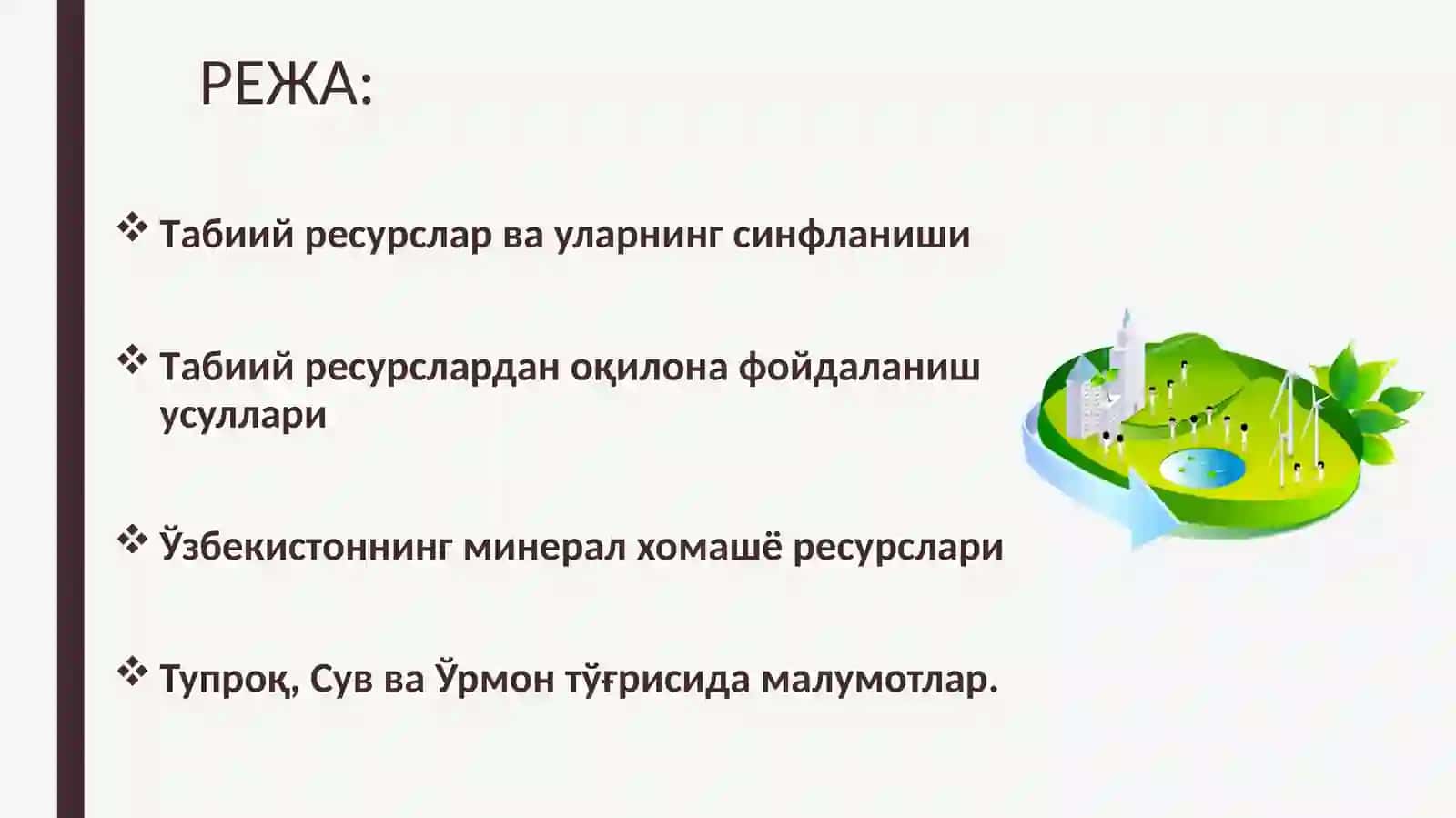 РЕЖА:

❖ Табиий ресурслар ва уларнинг синфланиши

❖ Табиий ресурслардан оқилона фойдаланиш усуллари

❖ Ўзбекистоннинг минерал хомашё ресурслари

❖ Тупроқ, Сув ва Ўрмон тўғрисида малумотлар.